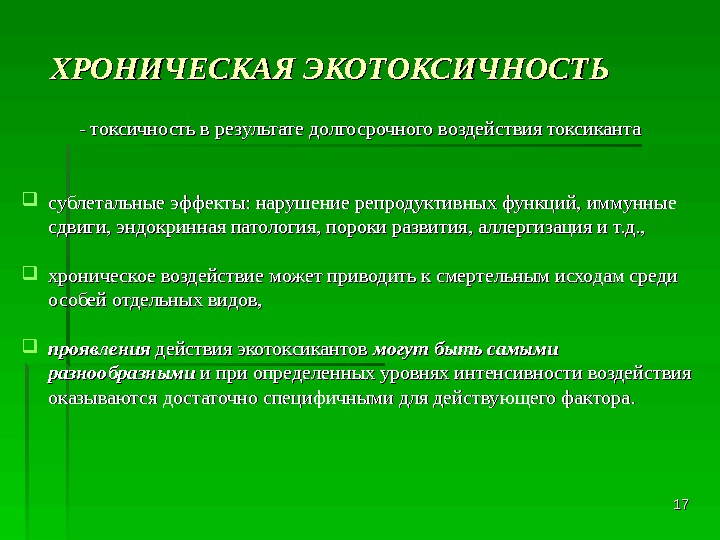 ХРОНИЧЕСКАЯ ЭКОТОКСИЧНОСТЬ

- токсичность в результате долгосрочного воздействия токсиканта

сублетальные эффекты: нарушение репродуктивных функций, иммунные сдвиги, эндокринная патология, пороки развития, аллергизация и т.д.,

хроническое воздействие может приводить к смертельным исходам среди особей отдельных видов,

проявления действия экотоксикантов могут быть самыми разнообразными и при определенных уровнях интенсивности воздействия оказываются достаточно специфичными для действующего фактора.

17